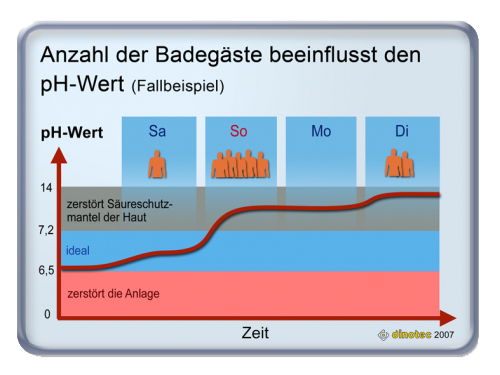 Anzahl der Badegäste beeinflusst den pH-Wert (Fallbeispiel)

pH-Wert

Sa

So

Mo

Di

14

zerstört Säureschutzmantel der Haut

7,2

ideal

6,5

zerstört die Anlage

0

Zeit

dinotec 2007